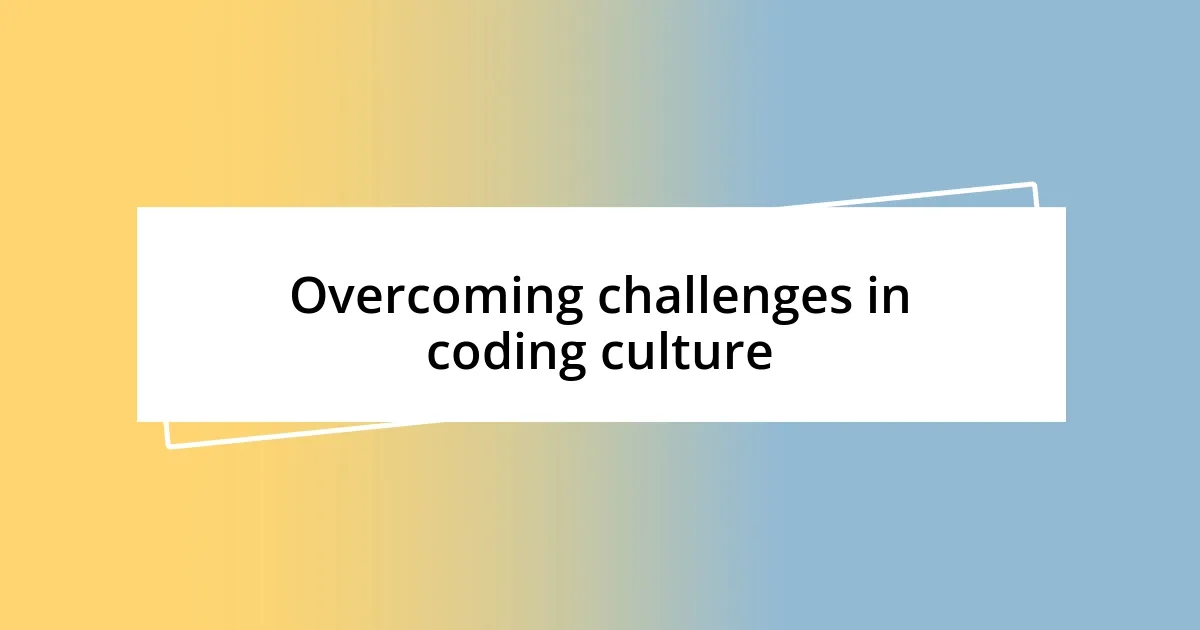 Overcoming challenges in coding culture